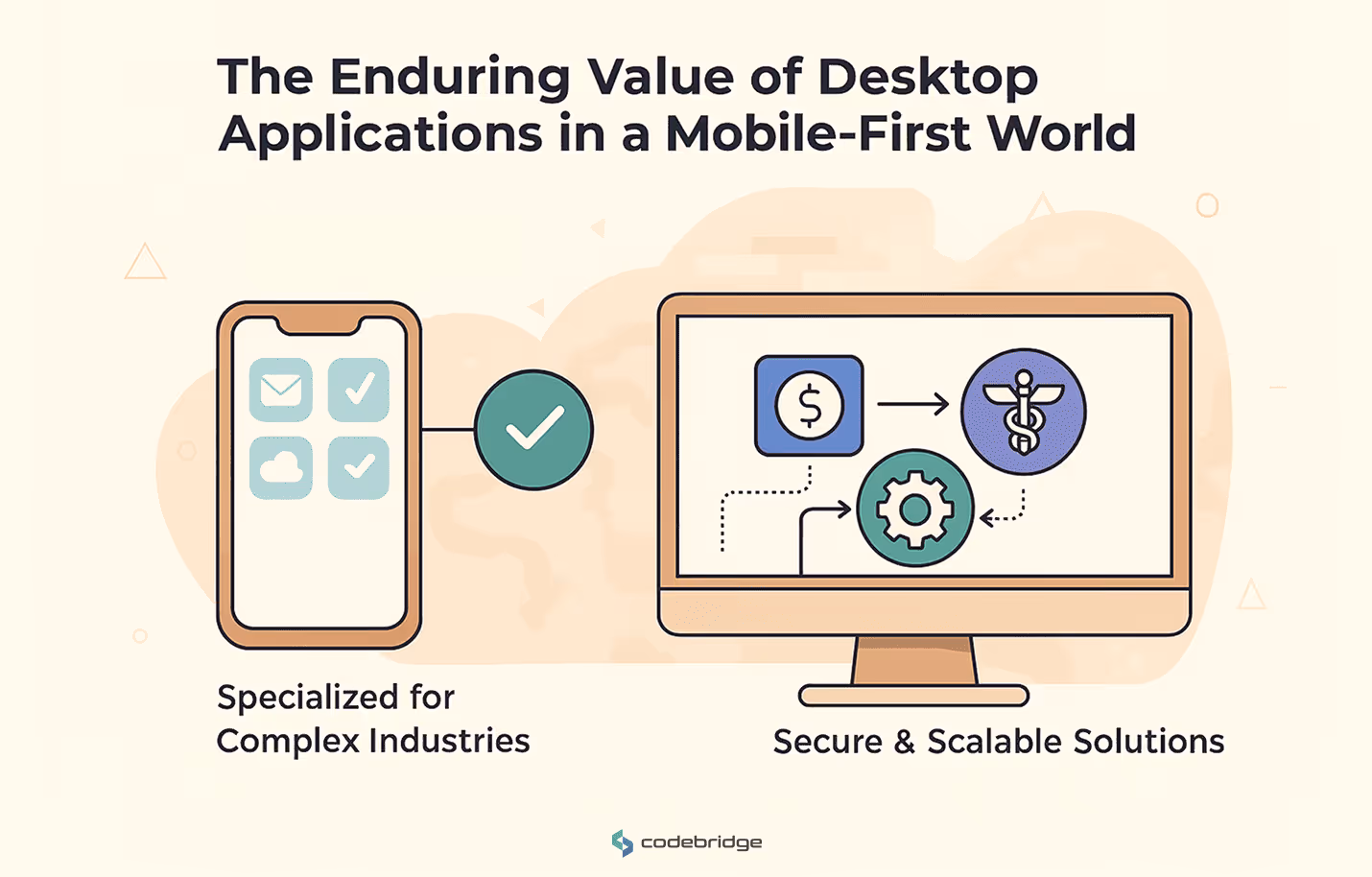 The Enduring Value of Desktop Applications in a Mobile-First World

$

Specialized for Complex Industries

Secure & Scalable Solutions

codebridge